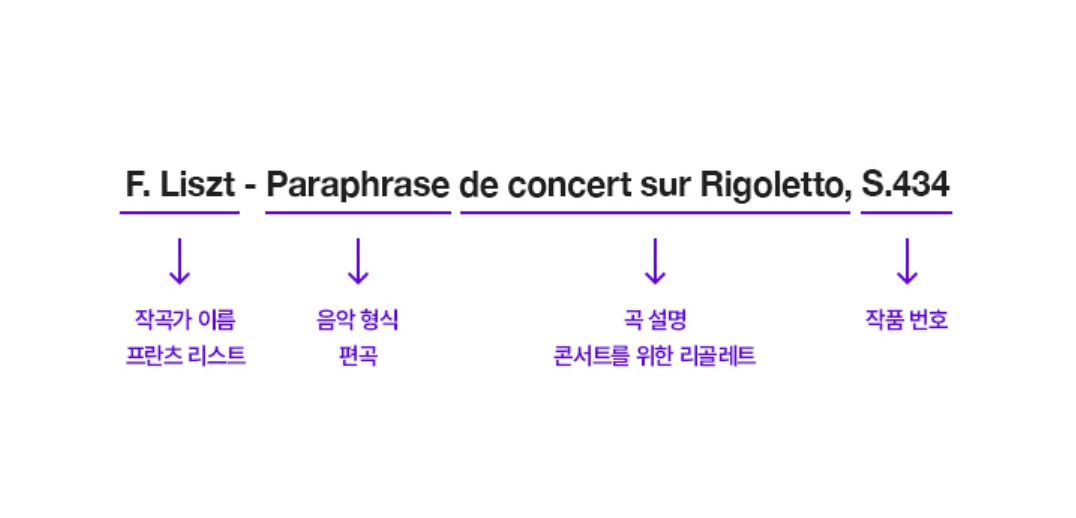 F. Liszt - Paraphrase de concert sur Rigoletto, S.434

작곡가 이름
프란츠 리스트

음악 형식
편곡

곡 설명
콘서트를 위한 리골레트

작품 번호